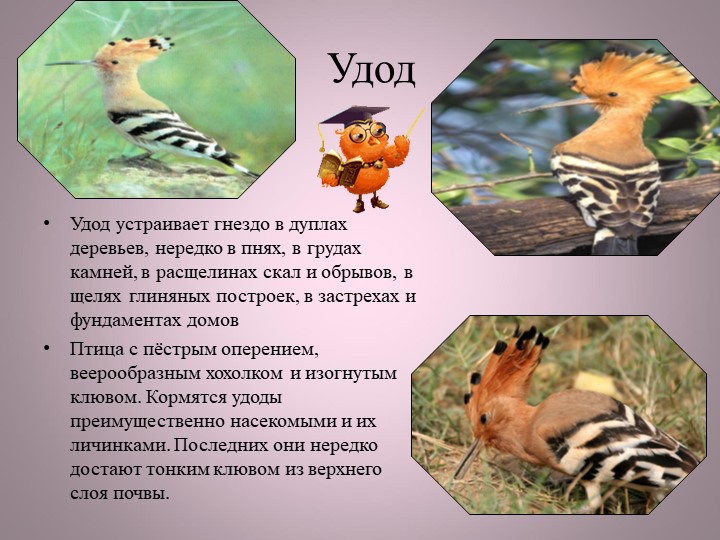 Удод

• Удод устраивает гнездо в дуплах деревьев, нередко в пнях, в грудах камней, в расщелинах скал и обрывов, в щелях глиняных построек, в застрехах и фундаментах домов

• Птица с пёстрым оперением, веерообразным хохолком и изогнутым клювом. Кормятся удоды преимущественно насекомыми и их личинками. Последних они нередко достают тонким клювом из верхнего слоя почвы.